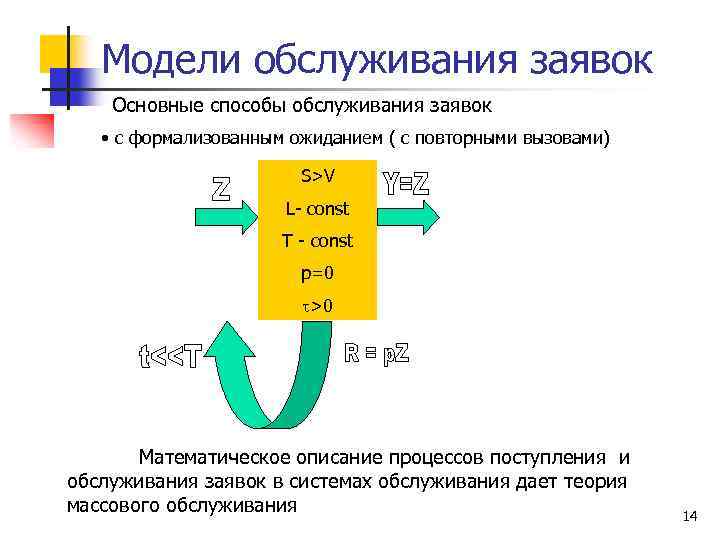 Модели обслуживания заявок

Основные способы обслуживания заявок

• с формализованным ожиданием ( с повторными вызовами)

Z

S>V

L- const

T - const

p=0

$\tau$>0

Y=Z

t<<T

R = pZ

Математическое описание процессов поступления и обслуживания заявок в системах обслуживания дает теория массового обслуживания

14